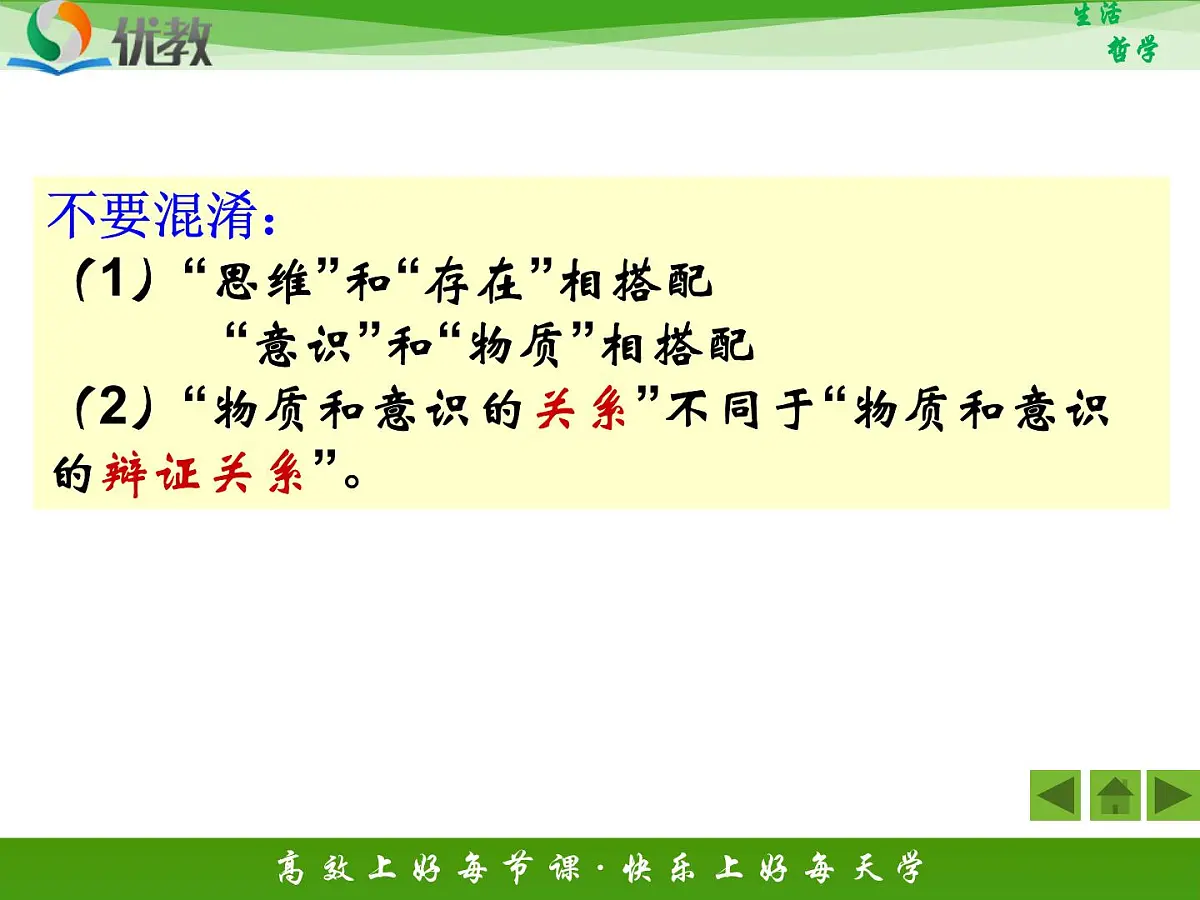 优教

生活
哲学

不要混淆：
（1）“思维”和“存在”相搭配
“意识”和“物质”相搭配
（2）“物质和意识的关系”不同于“物质和意识的辩证关系”。

高效上好每节课·快乐上好每天学